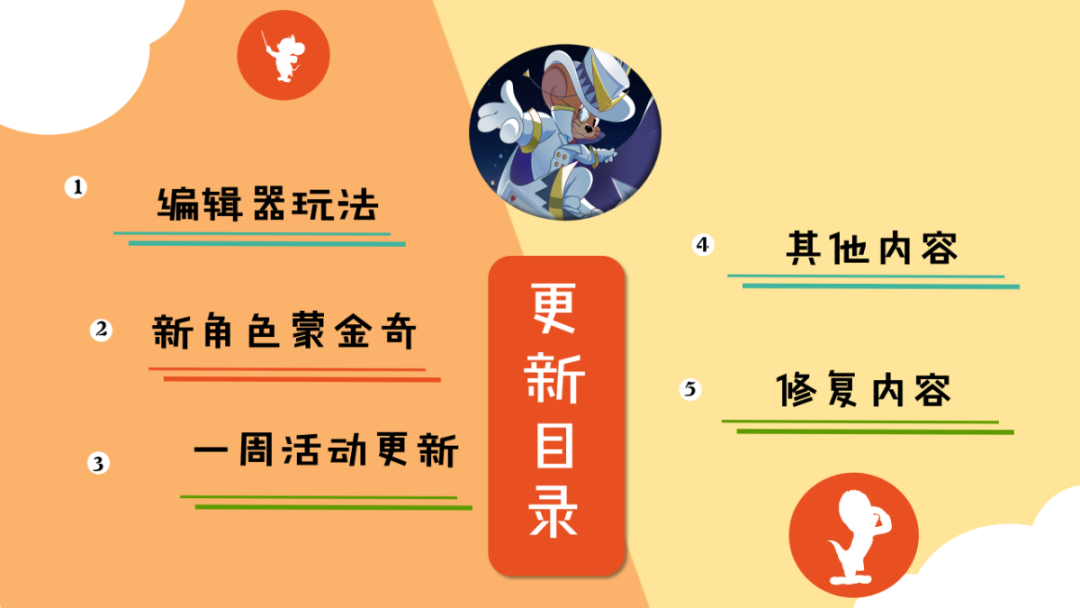 1 编辑器玩法

2 新角色蒙金奇

3 一周活动更新

更新目录

4 其他内容

5 修复内容